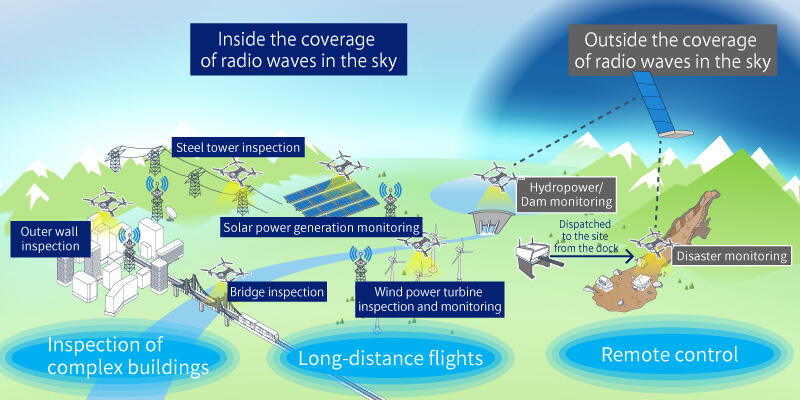 Inside the coverage of radio waves in the sky

Outside the coverage of radio waves in the sky

Steel tower inspection

Hydropower/ Dam monitoring

Outer wall inspection

Solar power generation monitoring

Dispatched to the site from the dock

Disaster monitoring

Bridge inspection

Wind power turbine inspection and monitoring

Inspection of complex buildings

Long-distance flights

Remote control